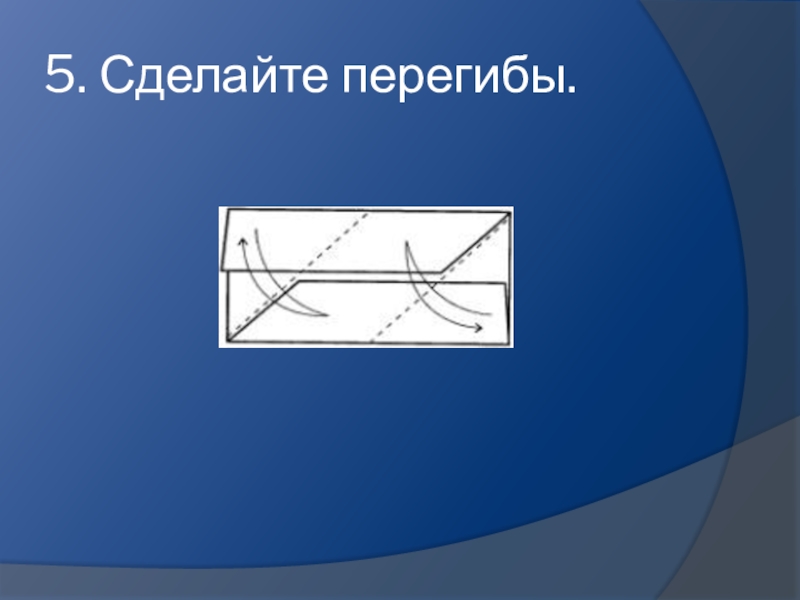 5. Сделайте перегибы.